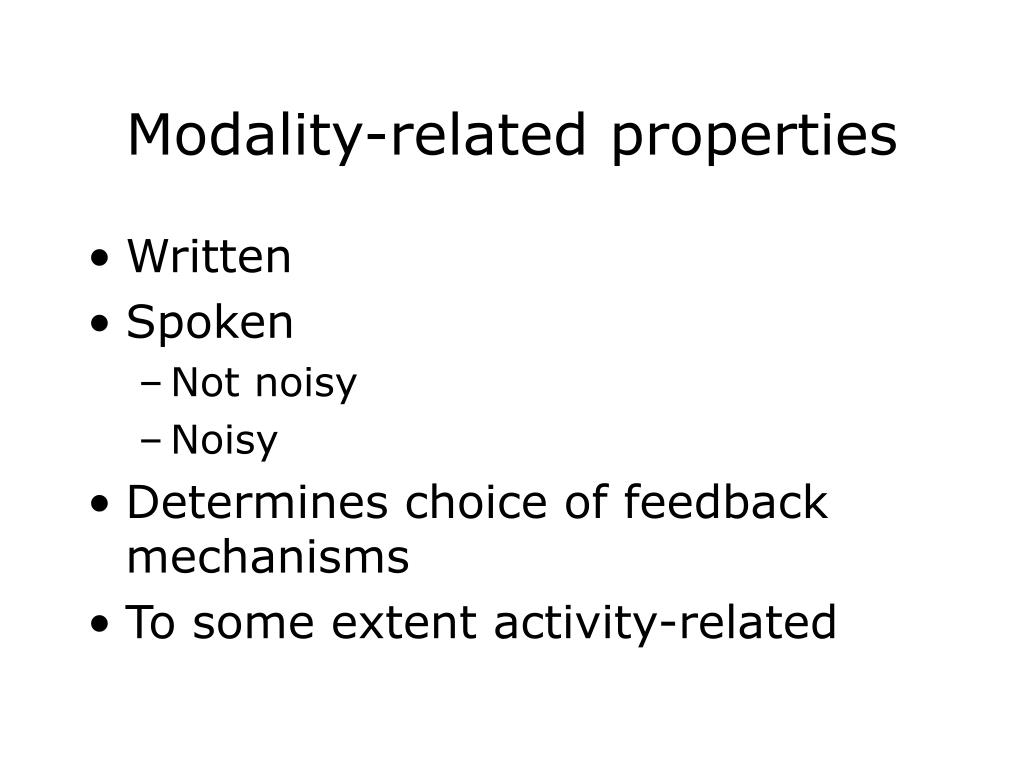 Modality-related properties

• Written
• Spoken
  – Not noisy
  – Noisy
• Determines choice of feedback mechanisms
• To some extent activity-related